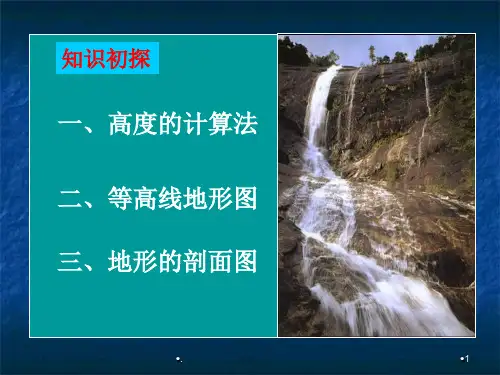 知识初探

一、高度的计算法

二、等高线地形图

三、地形的剖面图

•.

•1